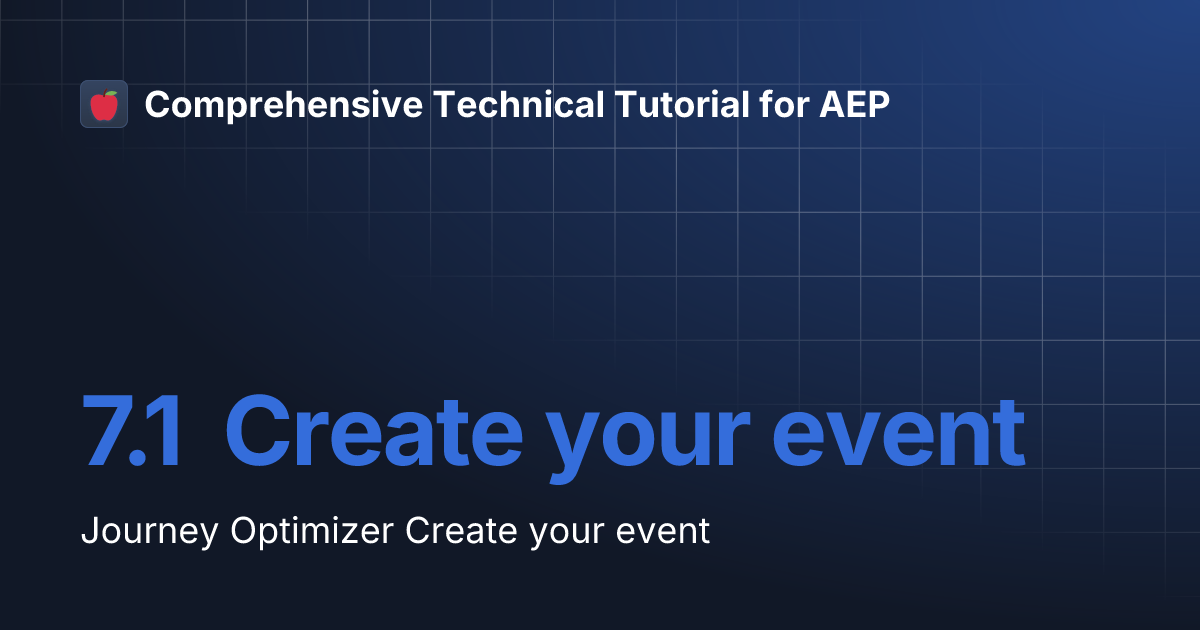 Comprehensive Technical Tutorial for AEP

7.1 Create your event

Journey Optimizer Create your event